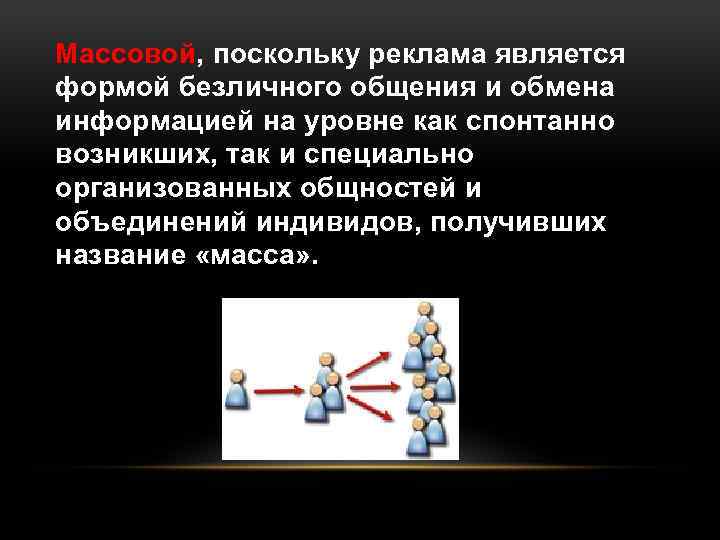 Массовой, поскольку реклама является формой безличного общения и обмена информацией на уровне как спонтанно возникших, так и специально организованных общностей и объединений индивидов, получивших название «масса».